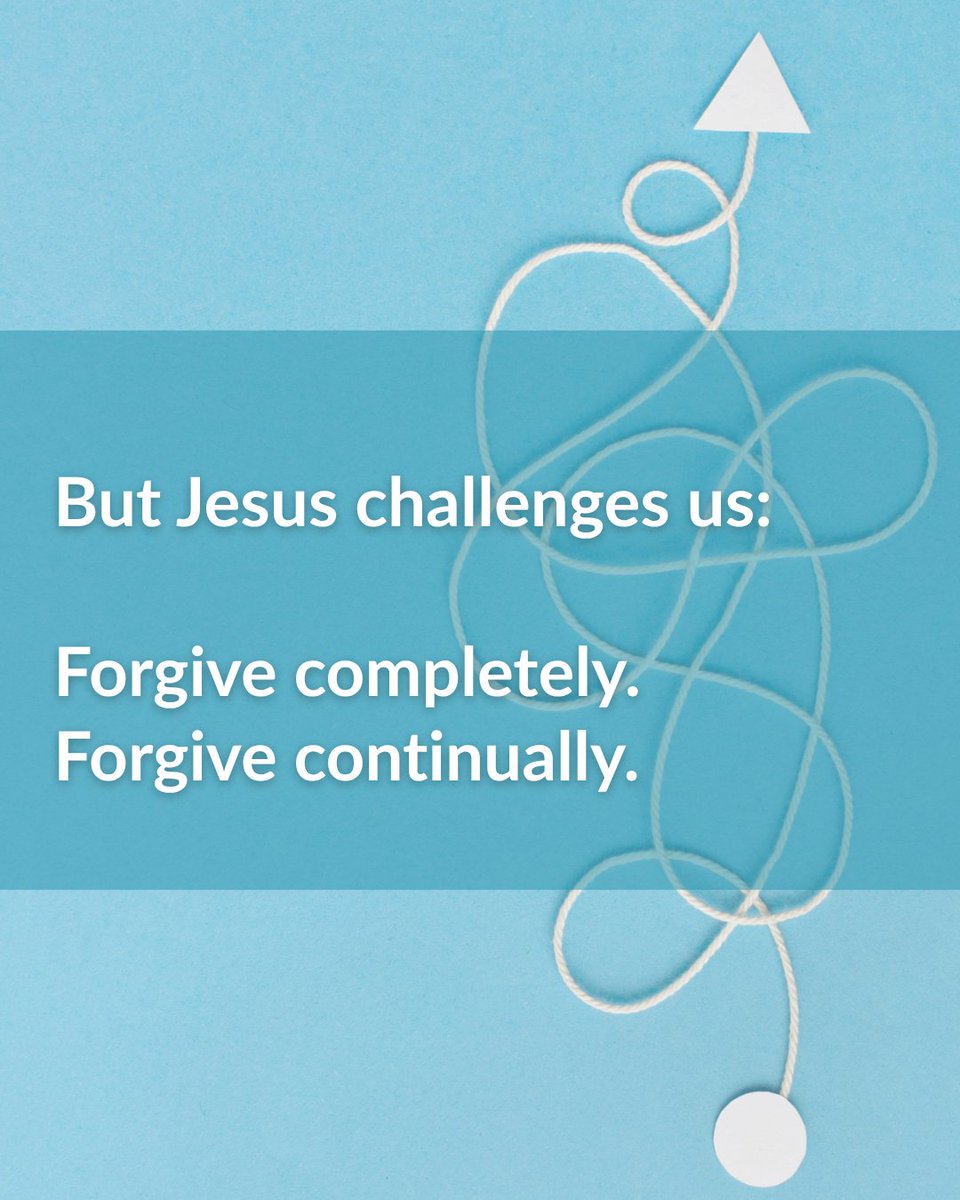 But Jesus challenges us:

Forgive completely.
Forgive continually.